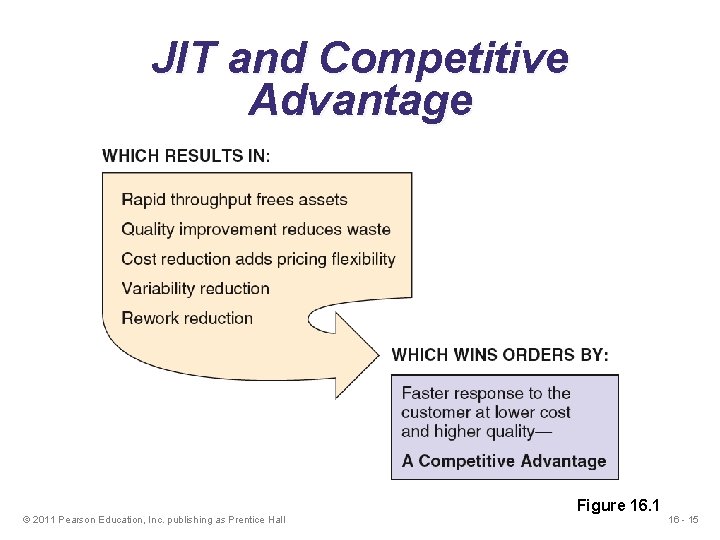 JIT and Competitive Advantage

WHICH RESULTS IN:

Rapid throughput frees assets

Quality improvement reduces waste

Cost reduction adds pricing flexibility

Variability reduction

Rework reduction

WHICH WINS ORDERS BY:

Faster response to the customer at lower cost and higher quality—

A Competitive Advantage

Figure 16.1

© 2011 Pearson Education, Inc. publishing as Prentice Hall

16 - 15